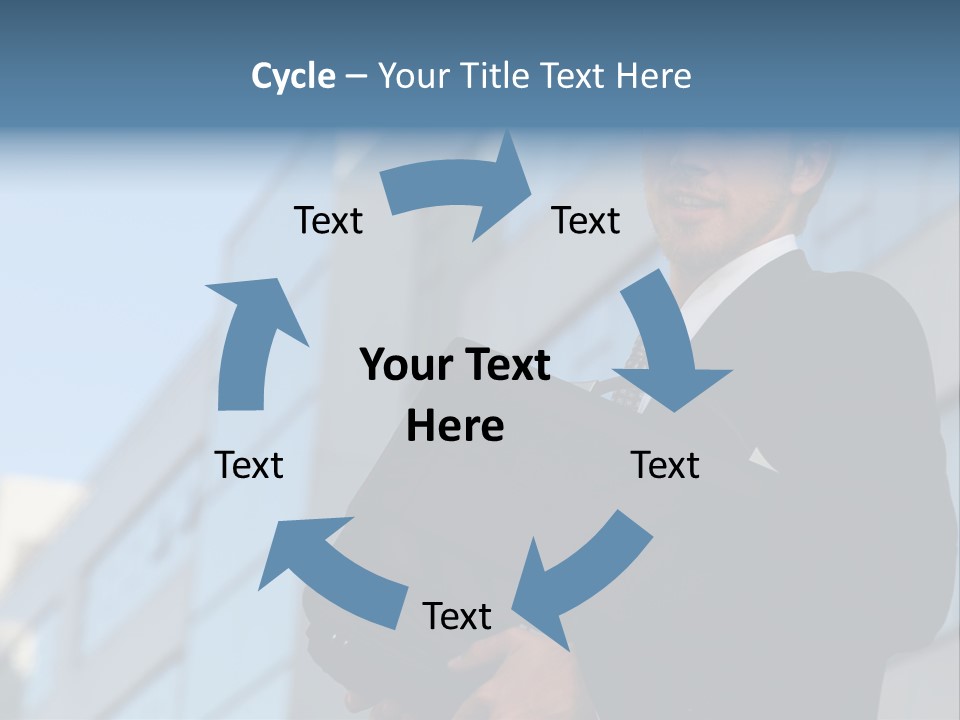 Cycle – Your Title Text Here

Text

Text

Your Text Here

Text

Text

Text